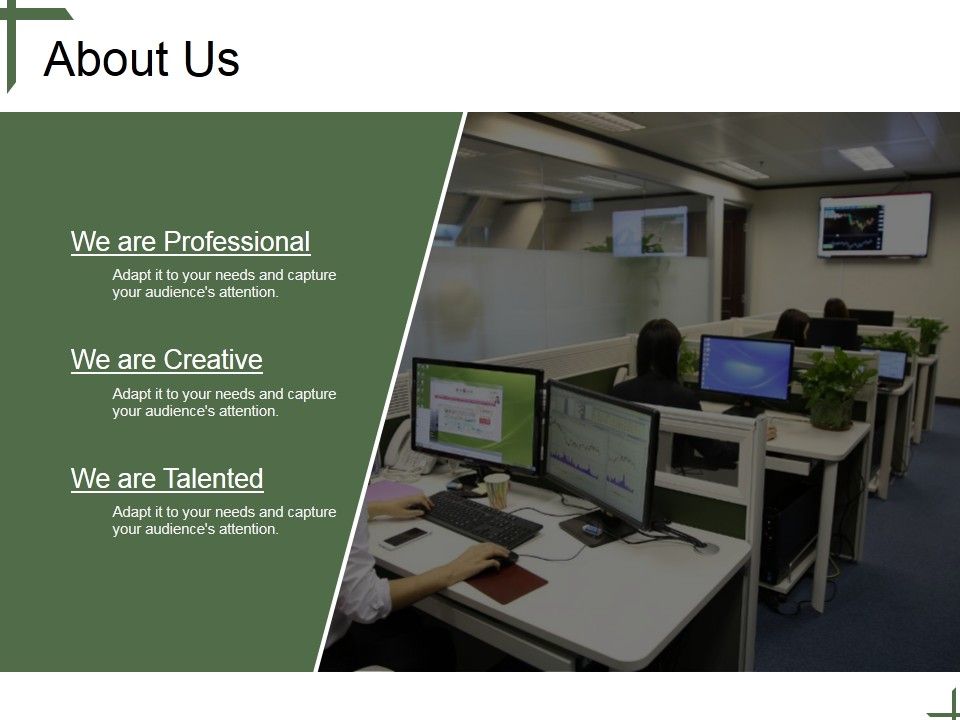 About Us

We are Professional

Adapt it to your needs and capture your audience's attention.

We are Creative

Adapt it to your needs and capture your audience's attention.

We are Talented

Adapt it to your needs and capture your audience's attention.